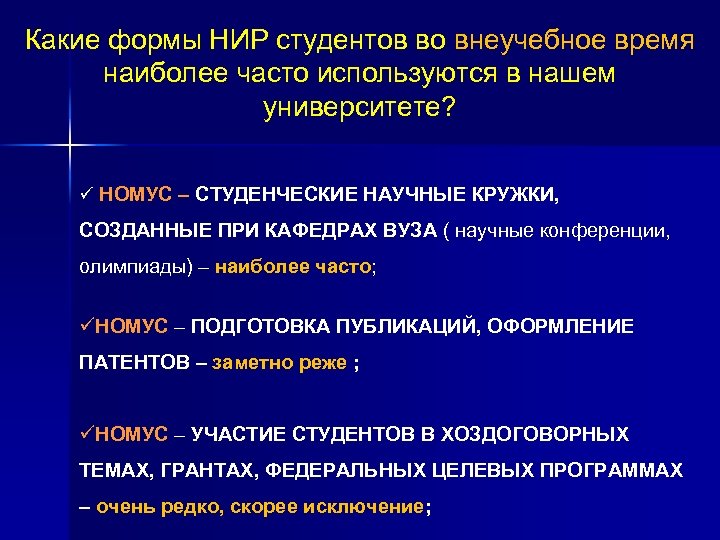 Какие формы НИР студентов во внеучебное время наиболее часто используются в нашем университете?

✓ НОМУС – СТУДЕНЧЕСКИЕ НАУЧНЫЕ КРУЖКИ, СОЗДАННЫЕ ПРИ КАФЕДРАХ ВУЗА ( научные конференции, олимпиады) – наиболее часто;

✓НОМУС – ПОДГОТОВКА ПУБЛИКАЦИЙ, ОФОРМЛЕНИЕ ПАТЕНТОВ – заметно реже ;

✓НОМУС – УЧАСТИЕ СТУДЕНТОВ В ХОЗДОГОВОРНЫХ ТЕМАХ, ГРАНТАХ, ФЕДЕРАЛЬНЫХ ЦЕЛЕВЫХ ПРОГРАММАХ – очень редко, скорее исключение;